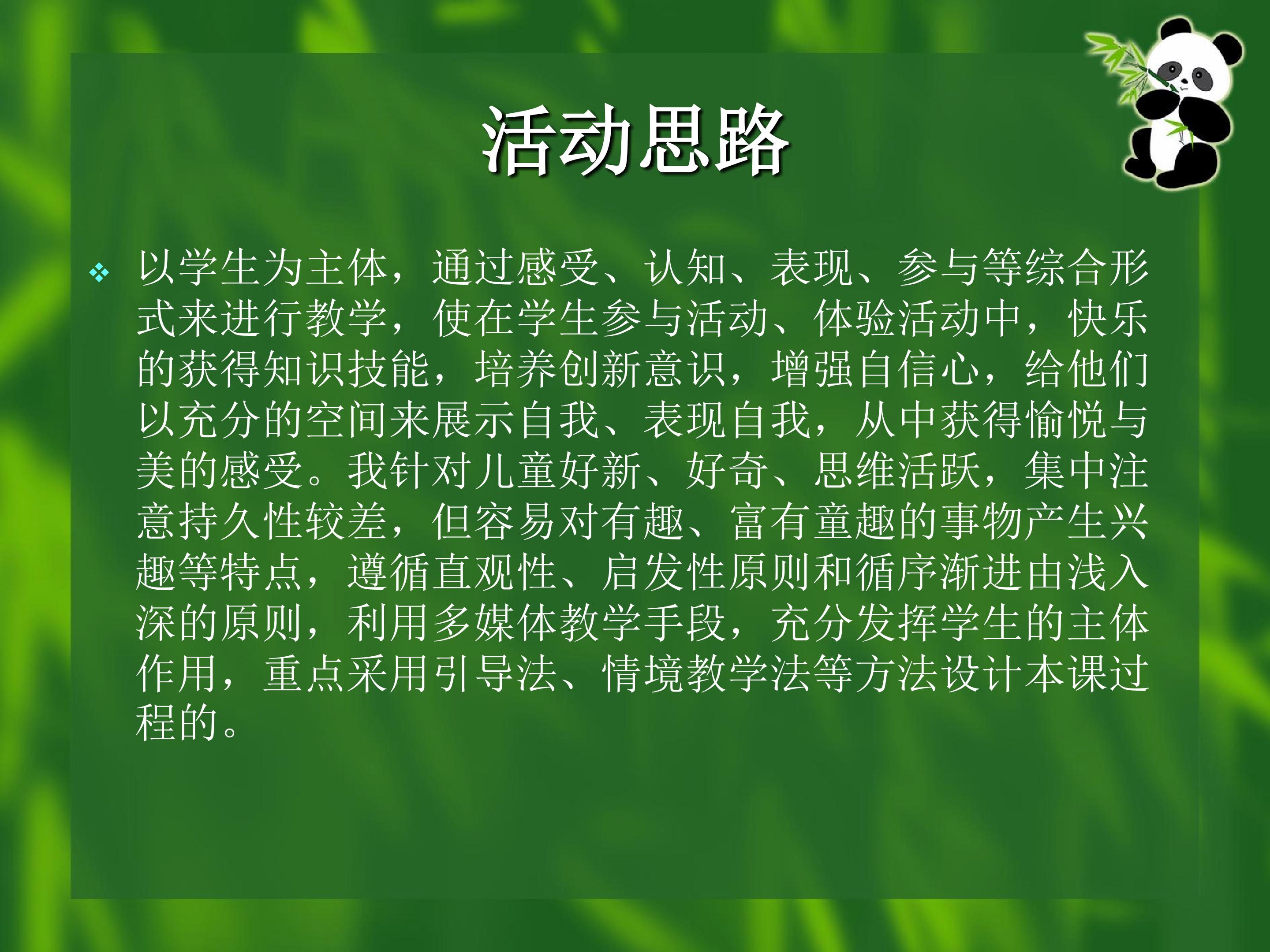 活动思路

❖ 以学生为主体，通过感受、认知、表现、参与等综合形式来进行教学，使在学生参与活动、体验活动中，快乐的获得知识技能，培养创新意识，增强自信心，给他们以充分的空间来展示自我、表现自我，从中获得愉悦与美的感受。我针对儿童好新、好奇、思维活跃，集中注意持久性较差，但容易对有趣、富有童趣的事物产生兴趣等特点，遵循直观性、启发性原则和循序渐进由浅入深的原则，利用多媒体教学手段，充分发挥学生的主体作用，重点采用引导法、情境教学法等方法设计本课过程的。